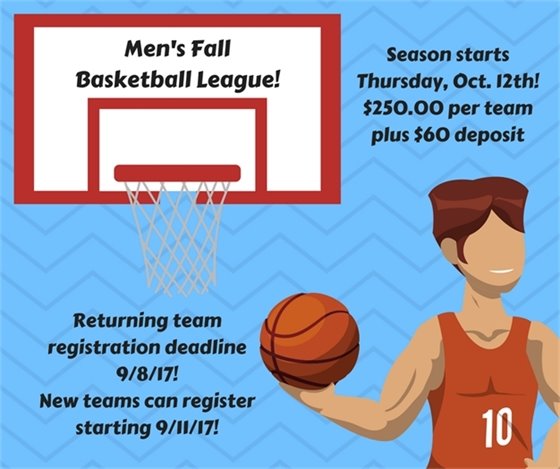 Men's Fall Basketball League!

Season starts Thursday, Oct. 12th! $250.00 per team plus $60 deposit

Returning team registration deadline 9/8/17! New teams can register starting 9/11/17!

10